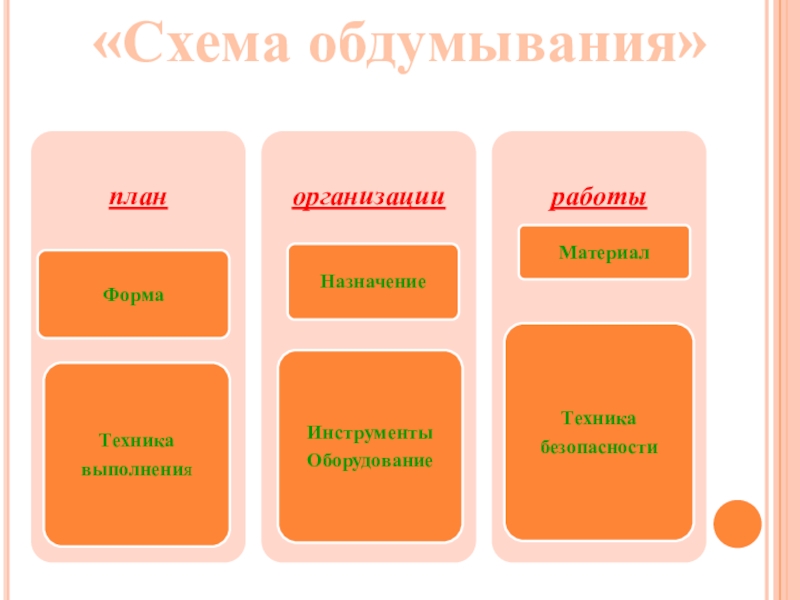 «Схема обдумывания»

план

Форма

Техника выполнения

организации

Назначение

Инструменты Оборудование

работы

Материал

Техника безопасности